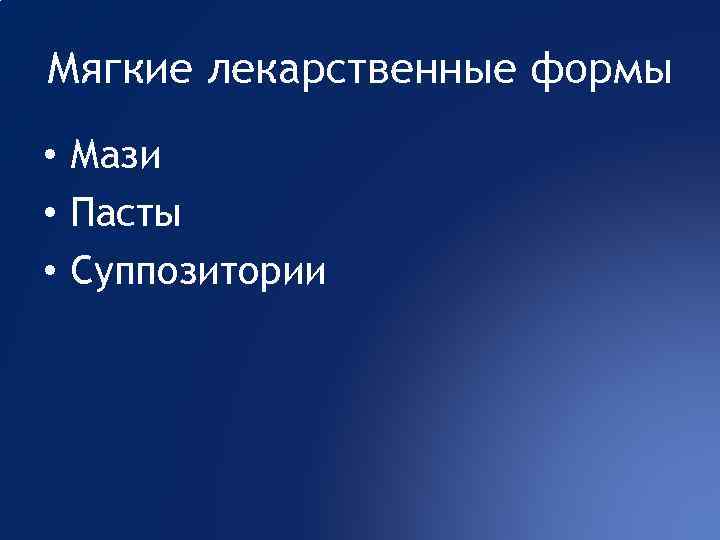 Мягкие лекарственные формы

• Мази
• Пасты
• Суппозитории